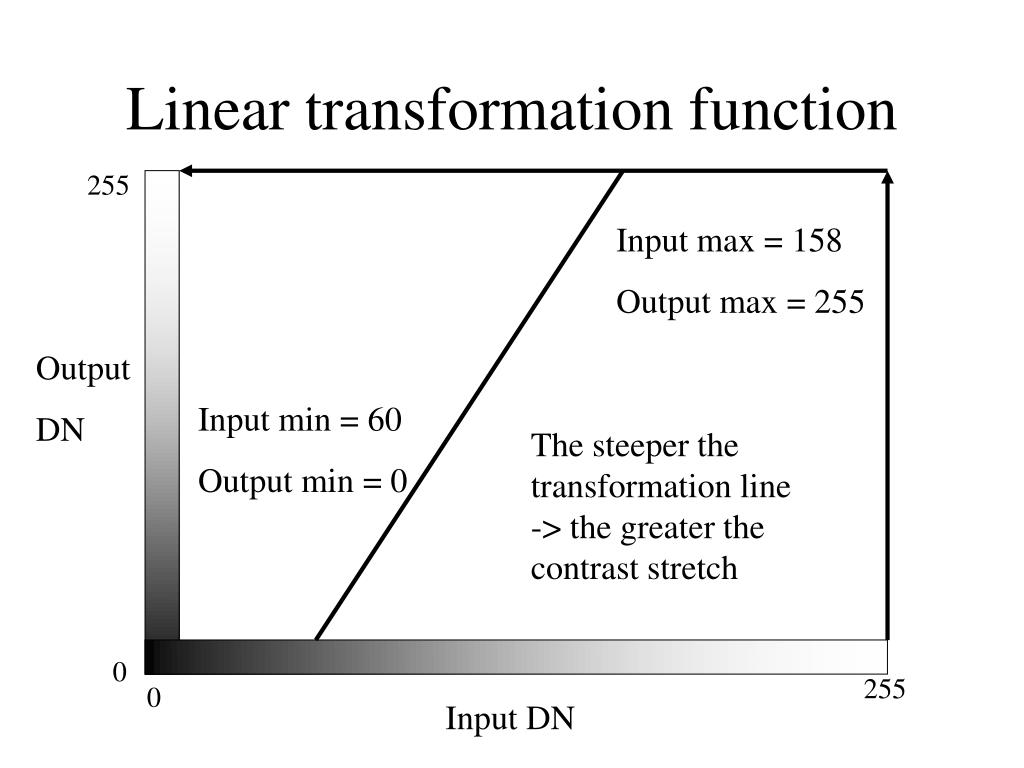 Linear transformation function

255

Input max = 158

Output max = 255

Output

DN

Input min = 60

Output min = 0

The steeper the transformation line -> the greater the contrast stretch

0

0

255

Input DN